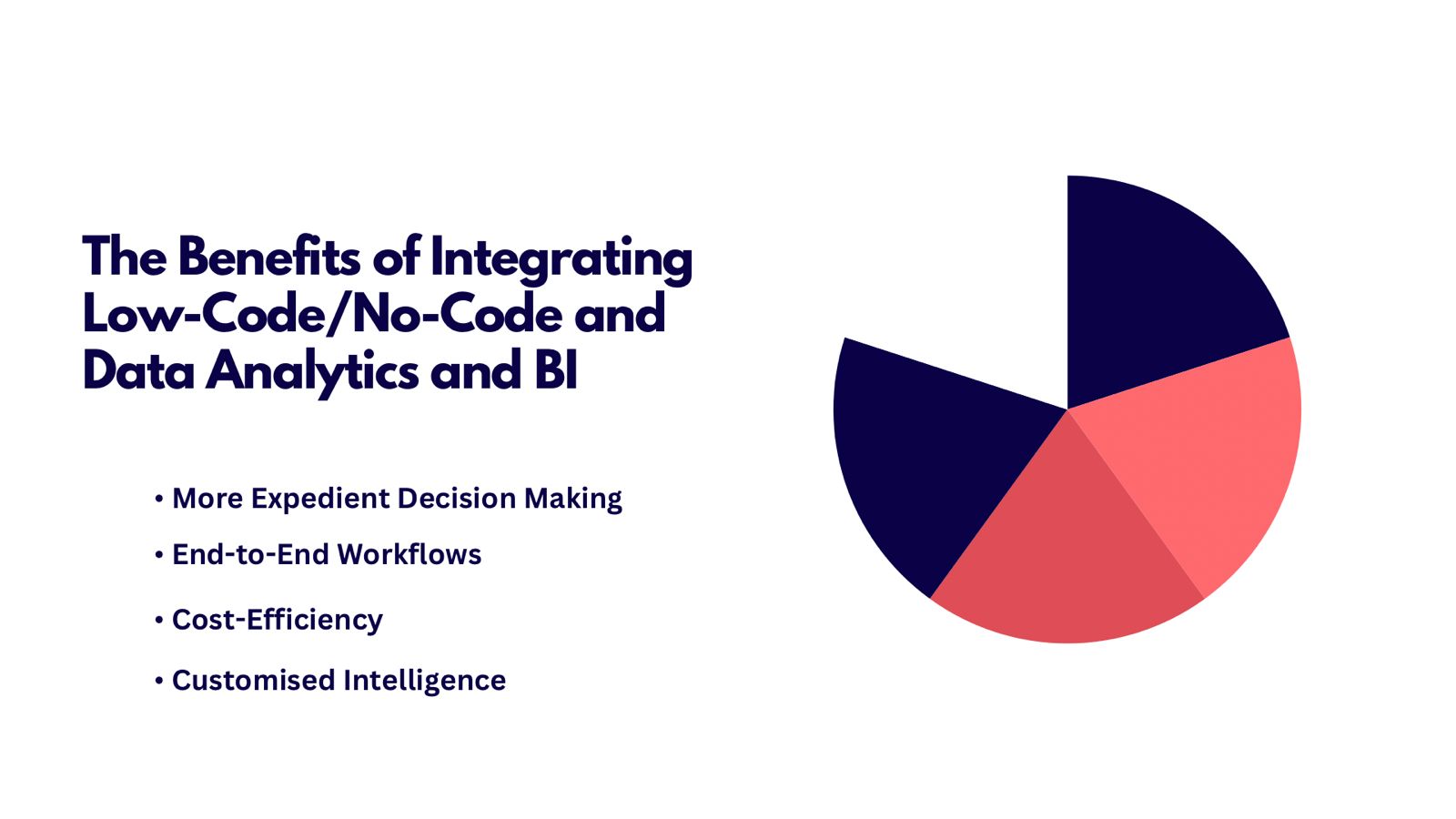 The Benefits of Integrating Low-Code/No-Code and Data Analytics and BI

• More Expedient Decision Making
• End-to-End Workflows
• Cost-Efficiency
• Customised Intelligence